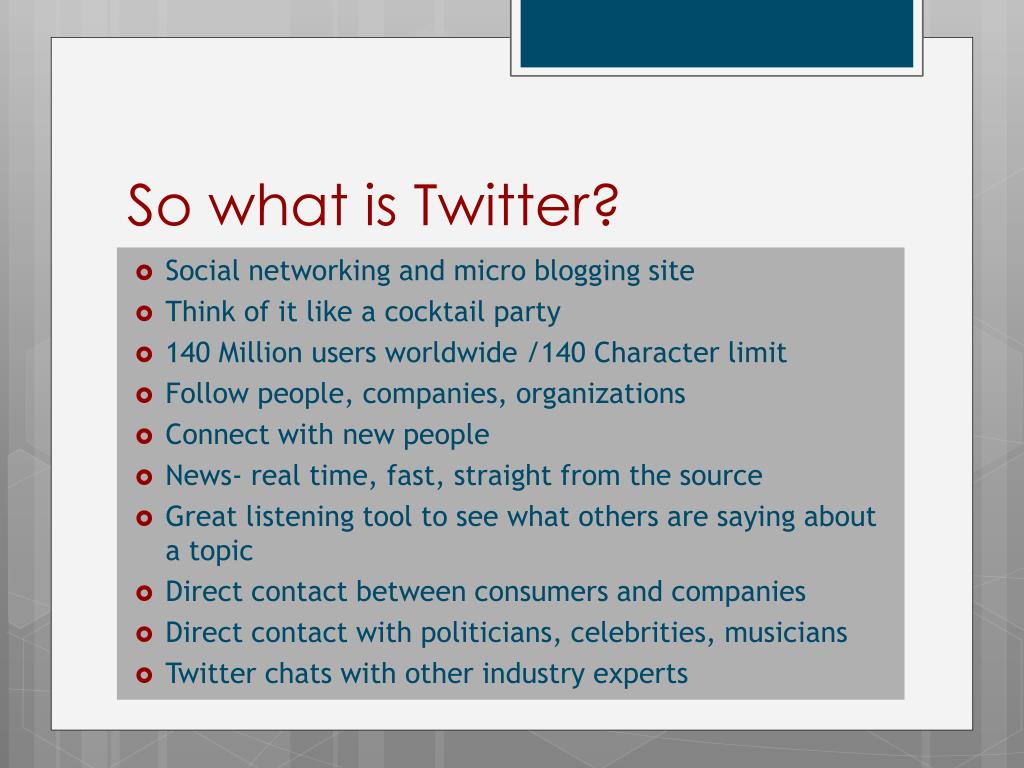 So what is Twitter?

- Social networking and micro blogging site
- Think of it like a cocktail party
- 140 Million users worldwide /140 Character limit
- Follow people, companies, organizations
- Connect with new people
- News- real time, fast, straight from the source
- Great listening tool to see what others are saying about a topic
- Direct contact between consumers and companies
- Direct contact with politicians, celebrities, musicians
- Twitter chats with other industry experts